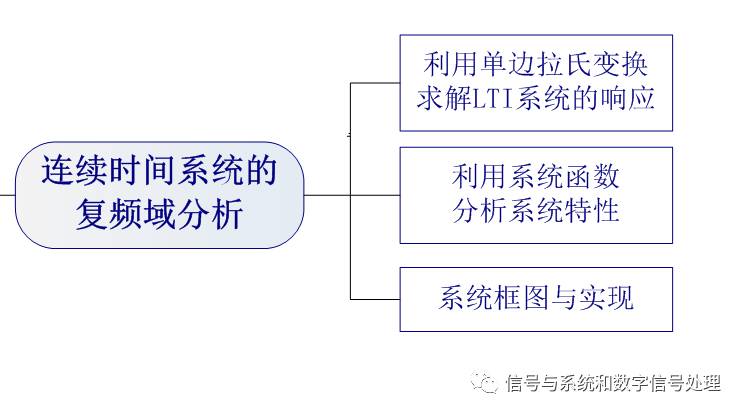 连续时间系统的复频域分析

利用单边拉氏变换求解LTI系统的响应

利用系统函数分析系统特性

系统框图与实现

信号与系统和数字信号处理